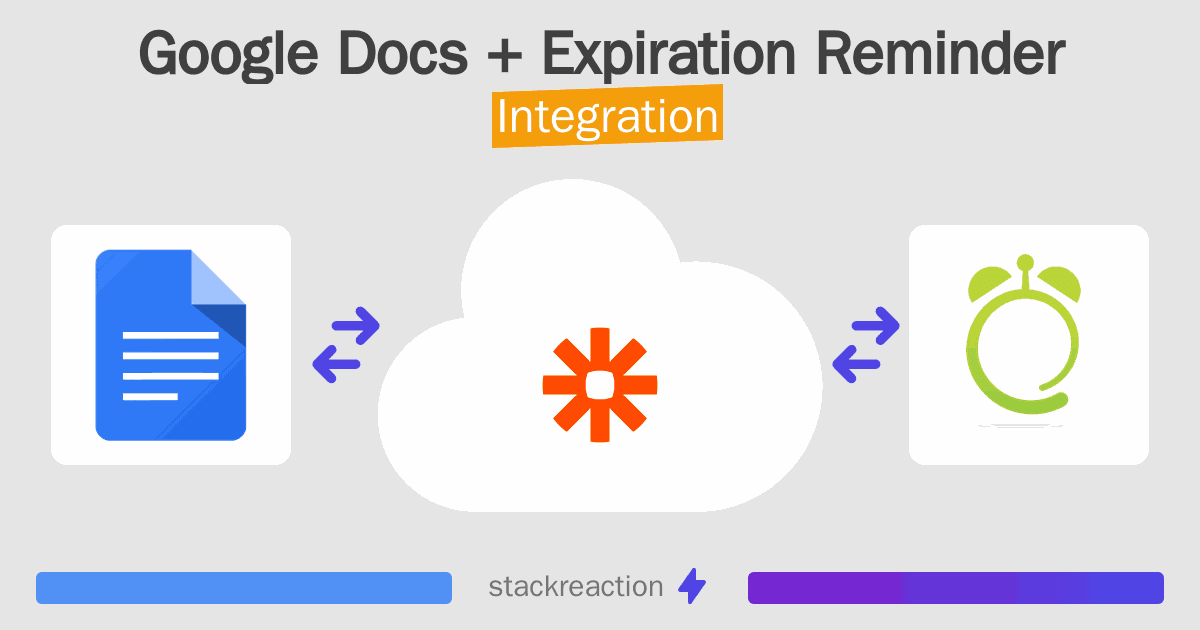 Google Docs + Expiration Reminder
Integration

stackreaction